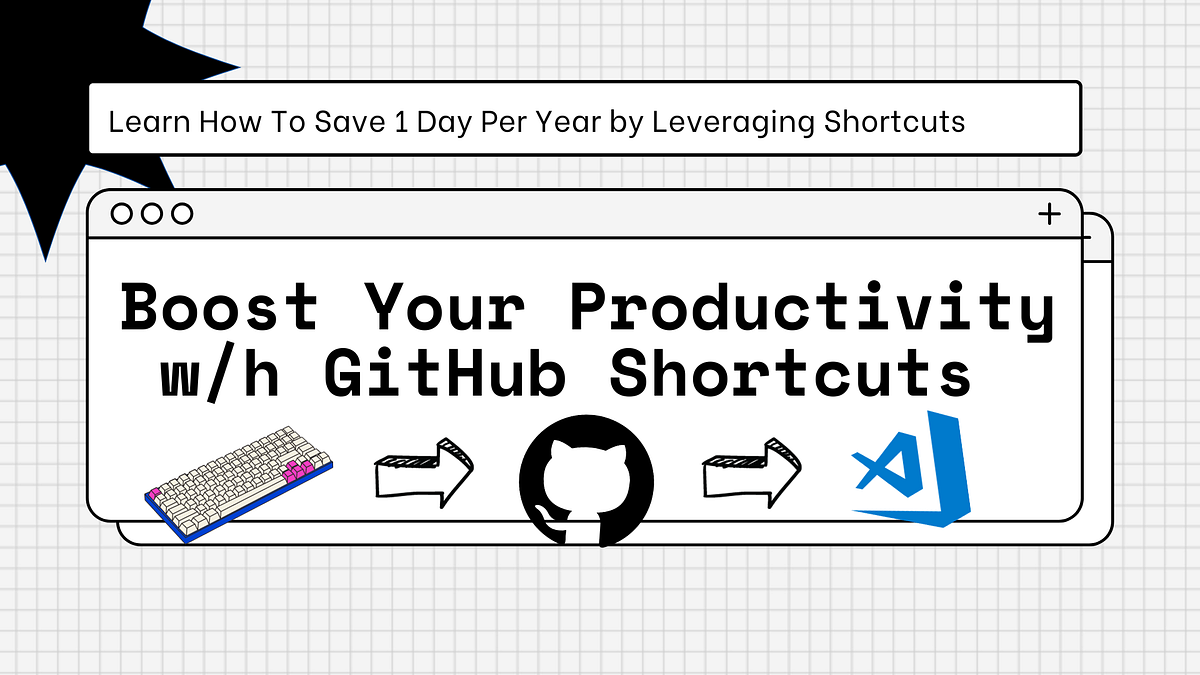 Learn How To Save 1 Day Per Year by Leveraging Shortcuts

+

Boost Your Productivity w/h GitHub Shortcuts